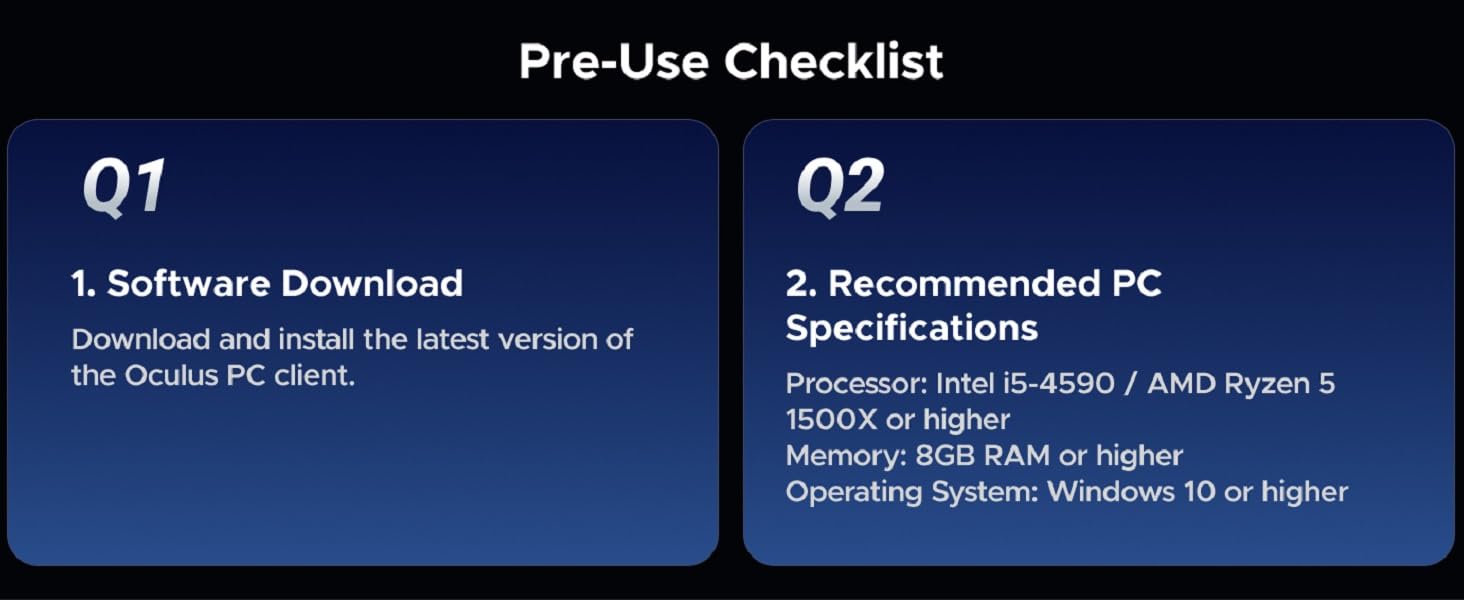 Pre-Use Checklist

Q1

1. Software Download

Download and install the latest version of the Oculus PC client.

Q2

2. Recommended PC Specifications

Processor: Intel i5-4590 / AMD Ryzen 5 1500X or higher
Memory: 8GB RAM or higher
Operating System: Windows 10 or higher